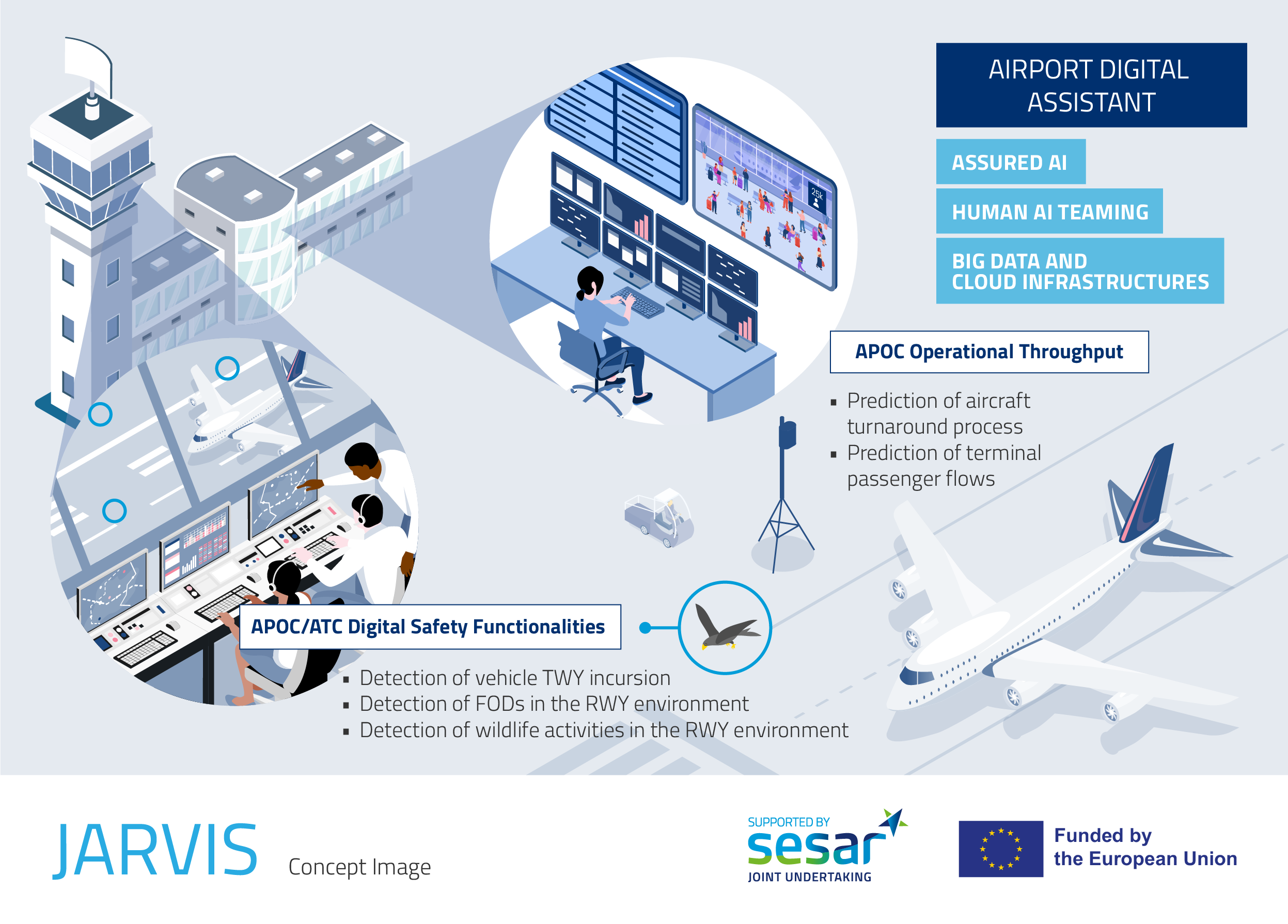 AIRPORT DIGITAL ASSISTANT

ASSURED AI

HUMAN AI TEAMING

BIG DATA AND CLOUD INFRASTRUCTURES

25k

APOC Operational Throughput

▪ Prediction of aircraft turnaround process
▪ Prediction of terminal passenger flows

APOC/ATC Digital Safety Functionalities

▪ Detection of vehicle TWY incursion
▪ Detection of FODs in the RWY environment
▪ Detection of wildlife activities in the RWY environment

JARVIS Concept Image

SUPPORTED BY
sesar
JOINT UNDERTAKING

Funded by
the European Union